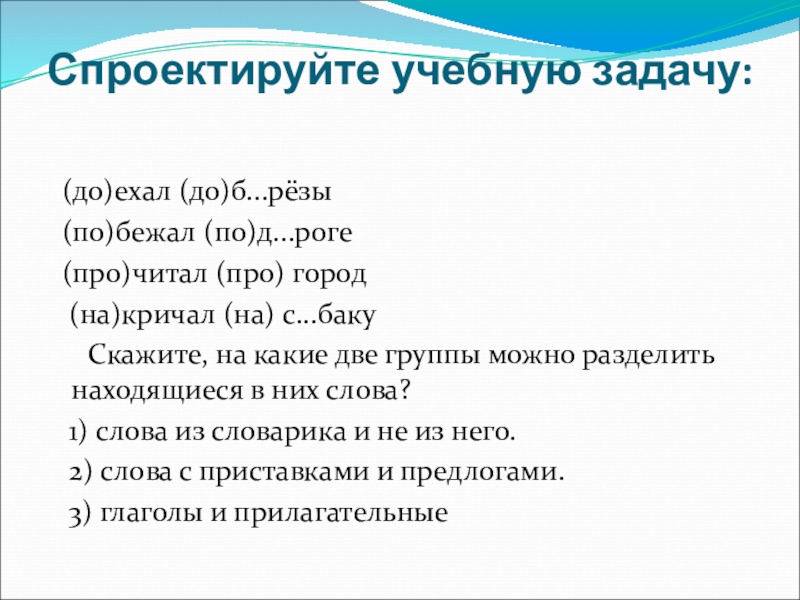 Спроектируйте учебную задачу:

(до)ехал (до)б…рёзы
(по)бежал (по)д…роге
(про)читал (про) город
(на)кричал (на) с…баку

Скажите, на какие две группы можно разделить находящиеся в них слова?

1) слова из словарика и не из него.
2) слова с приставками и предлогами.
3) глаголы и прилагательные